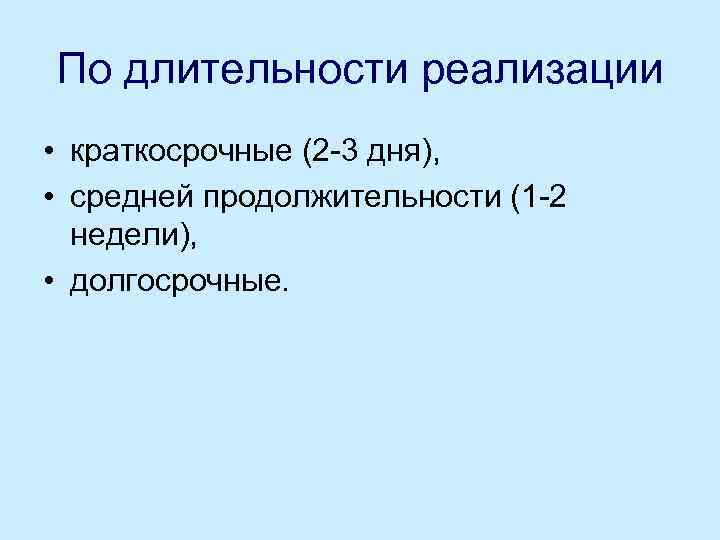 По длительности реализации

• краткосрочные (2-3 дня),
• средней продолжительности (1-2 недели),
• долгосрочные.